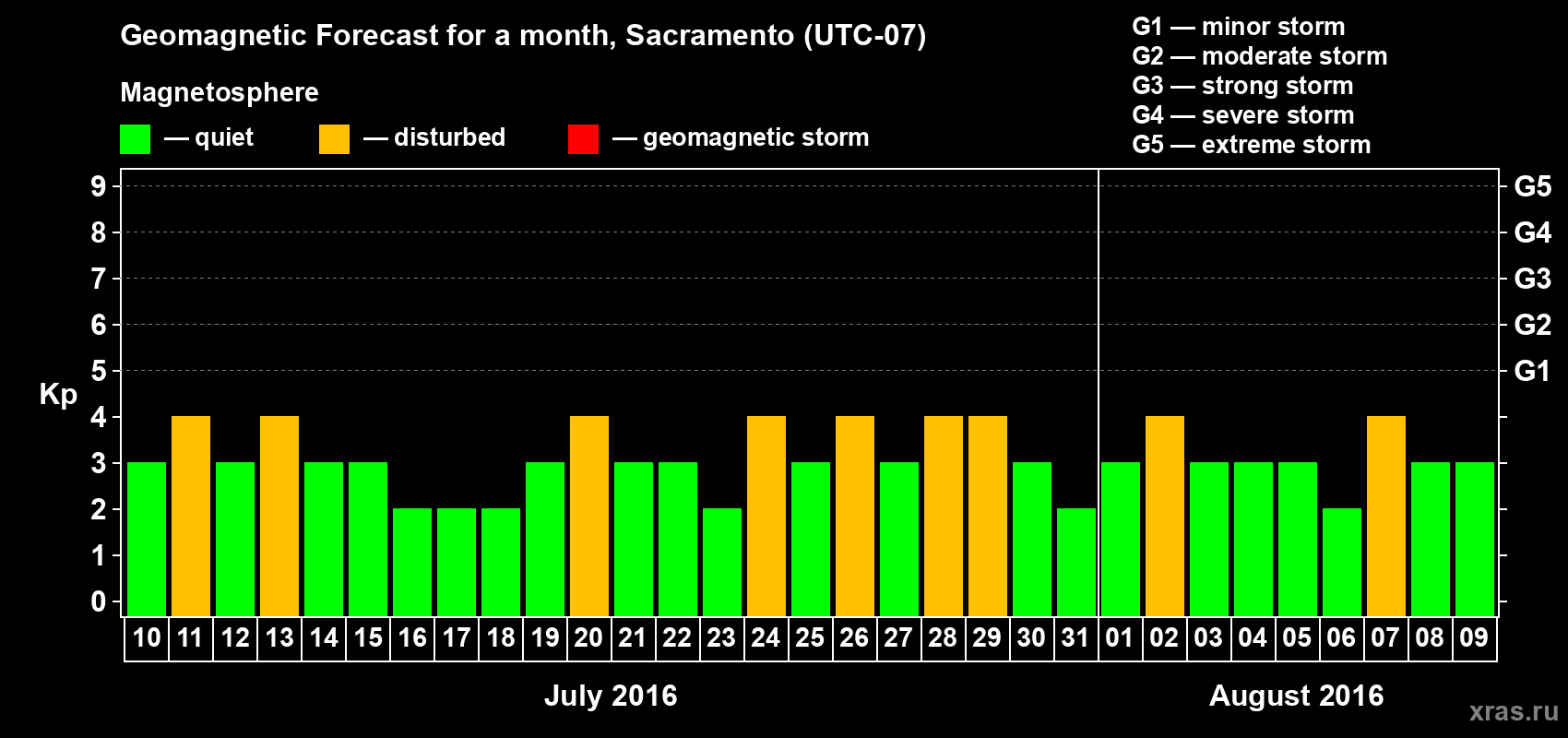 Geomagnetic Forecast for a month, Sacramento (UTC-07)

Magnetosphere

— quiet — disturbed — geomagnetic storm

G1 — minor storm
G2 — moderate storm
G3 — strong storm
G4 — severe storm
G5 — extreme storm

Kp

9 8 7 6 5 4 3 2 1 0

G5 G4 G3 G2 G1

10 11 12 13 14 15 16 17 18 19 20 21 22 23 24 25 26 27 28 29 30 31 01 02 03 04 05 06 07 08 09

July 2016

August 2016

xras.ru